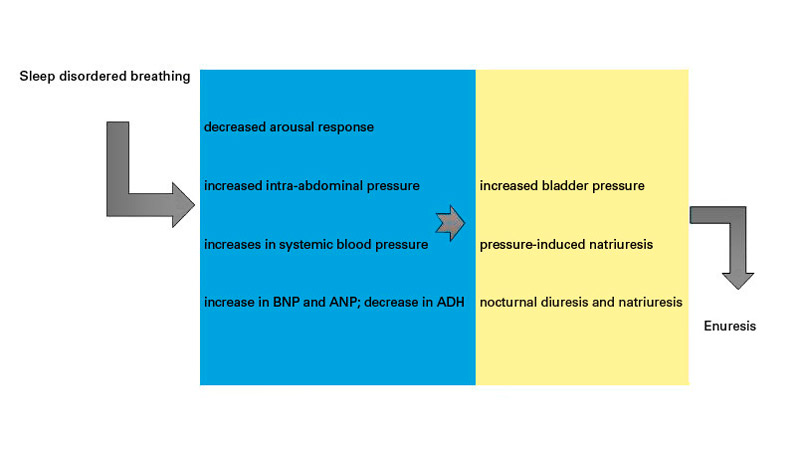 Sleep disordered breathing

decreased arousal response

increased intra-abdominal pressure

increases in systemic blood pressure

increase in BNP and ANP; decrease in ADH

increased bladder pressure

pressure-induced natriuresis

nocturnal diuresis and natriuresis

Enuresis